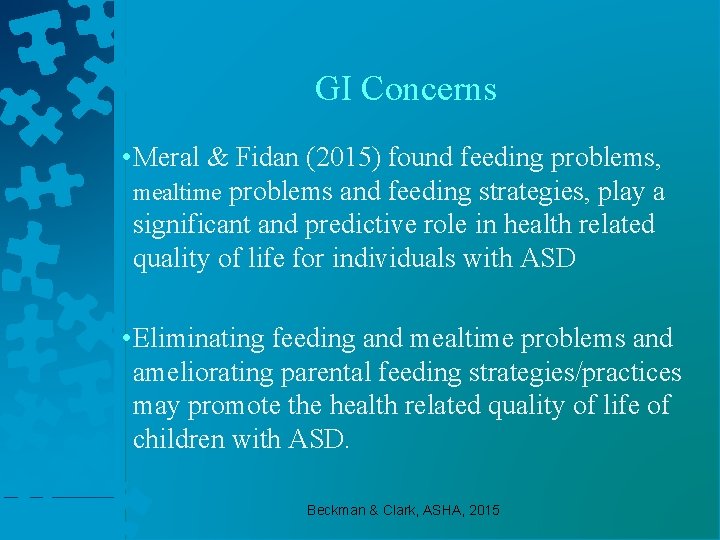 GI Concerns

•Meral & Fidan (2015) found feeding problems, mealtime problems and feeding strategies, play a significant and predictive role in health related quality of life for individuals with ASD

•Eliminating feeding and mealtime problems and ameliorating parental feeding strategies/practices may promote the health related quality of life of children with ASD.

Beckman & Clark, ASHA, 2015